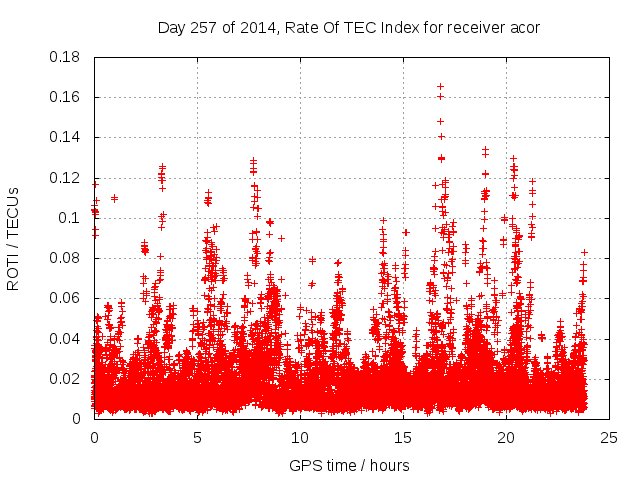 Day 257 of 2014, Rate Of TEC Index for receiver acor

ROTI / TECUs

0.18
0.16
0.14
0.12
0.1
0.08
0.06
0.04
0.02
0

0
5
10
15
20
25

GPS time / hours